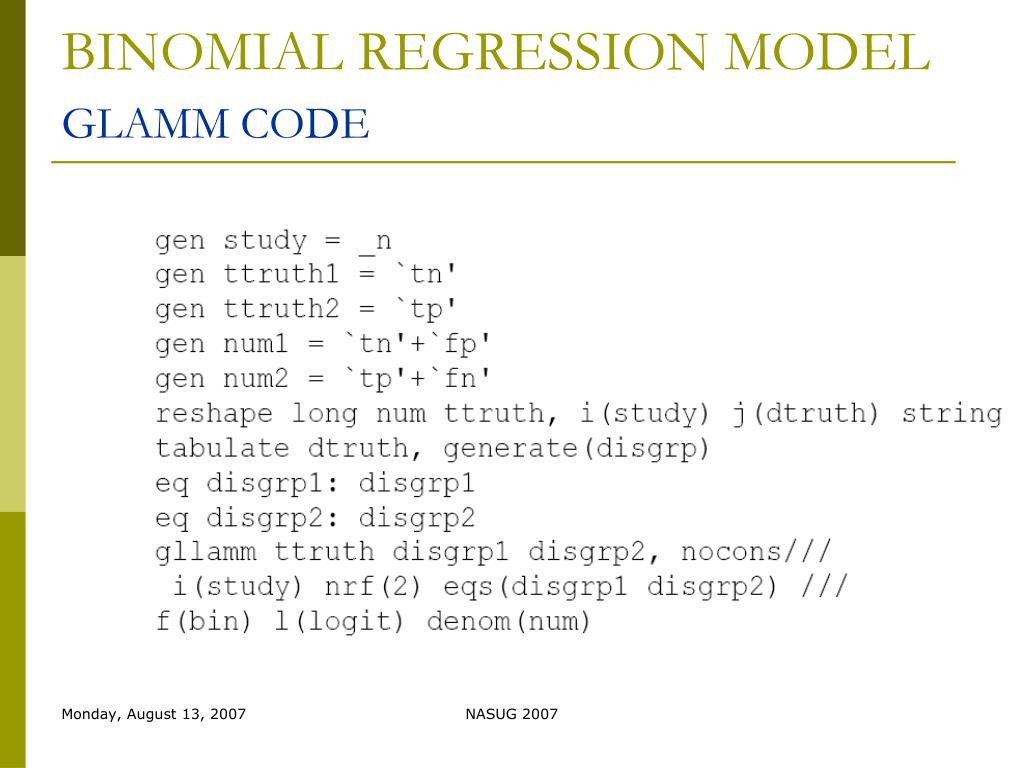 BINOMIAL REGRESSION MODEL
GLAMM CODE

gen study = _n
gen ttruth1 = `tn'
gen ttruth2 = `tp'
gen num1 = `tn'+`fp'
gen num2 = `tp'+`fn'
reshape long num ttruth, i(study) j(dtruth) string
tabulate dtruth, generate(disgrp)
eq disgrp1: disgrp1
eq disgrp2: disgrp2
gllamm ttruth disgrp1 disgrp2, nocons///
 i(study) nrf(2) eqs(disgrp1 disgrp2) ///
f(bin) l(logit) denom(num)

Monday, August 13, 2007

NASUG 2007